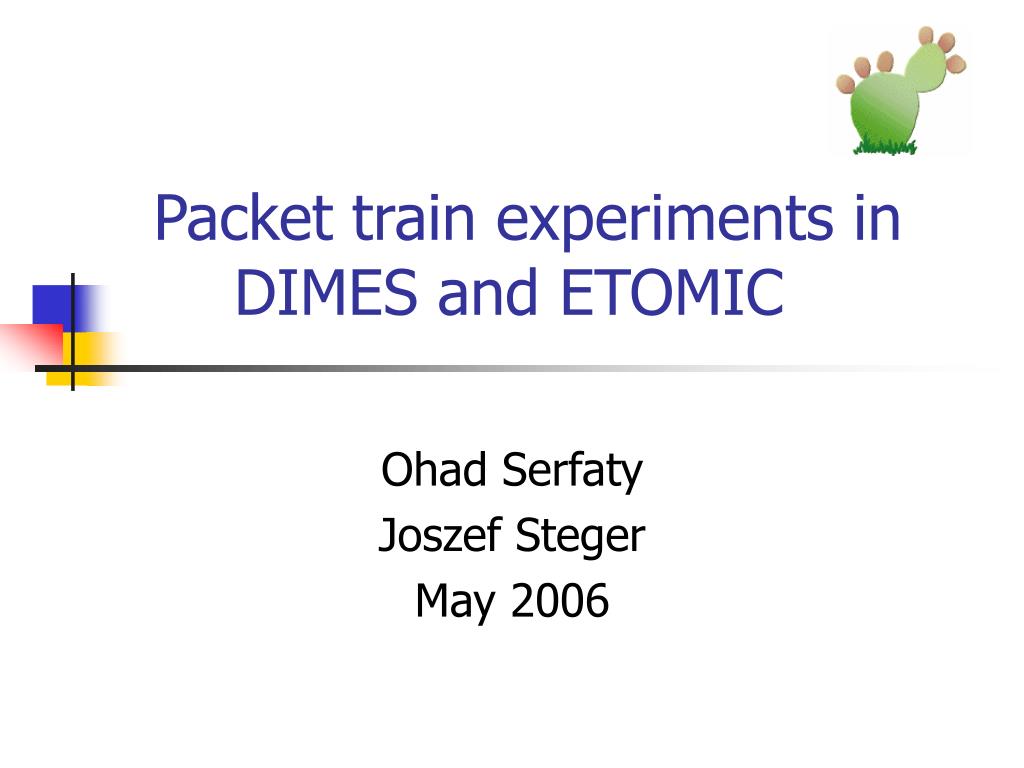 Packet train experiments in DIMES and ETOMIC

Ohad Serfaty
Joszef Steger
May 2006